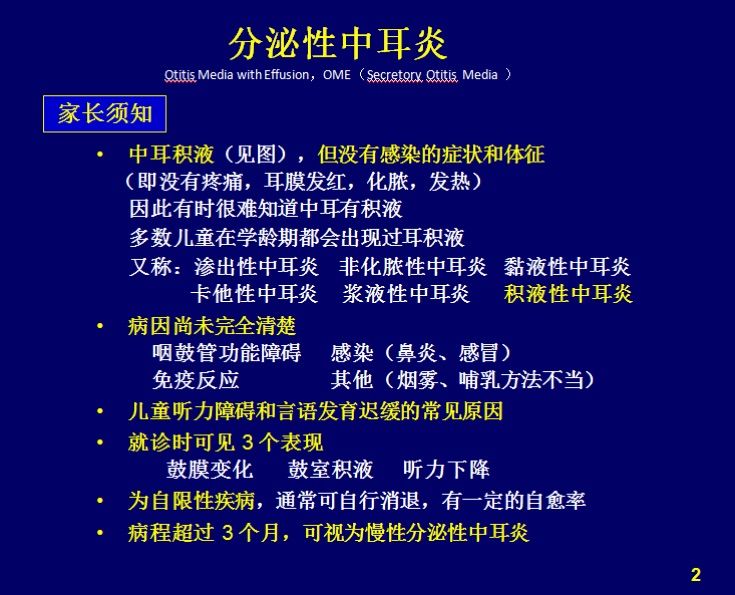 分泌性中耳炎

Otitis Media with Effusion，OME（Secretory Otitis Media ）

家长须知

• 中耳积液（见图），但没有感染的症状和体征
（即没有疼痛，耳膜发红，化脓，发热）
因此有时很难知道中耳有积液
多数儿童在学龄期都会出现过耳积液
又称：渗出性中耳炎　非化脓性中耳炎　黏液性中耳炎
卡他性中耳炎　浆液性中耳炎　积液性中耳炎

• 病因尚未完全清楚
咽鼓管功能障碍　感染（鼻炎、感冒）
免疫反应　其他（烟雾、哺乳方法不当）

• 儿童听力障碍和言语发育迟缓的常见原因

• 就诊时可见 3 个表现
鼓膜变化　鼓室积液　听力下降

• 为自限性疾病，通常可自行消退，有一定的自愈率

• 病程超过 3 个月，可视为慢性分泌性中耳炎

2